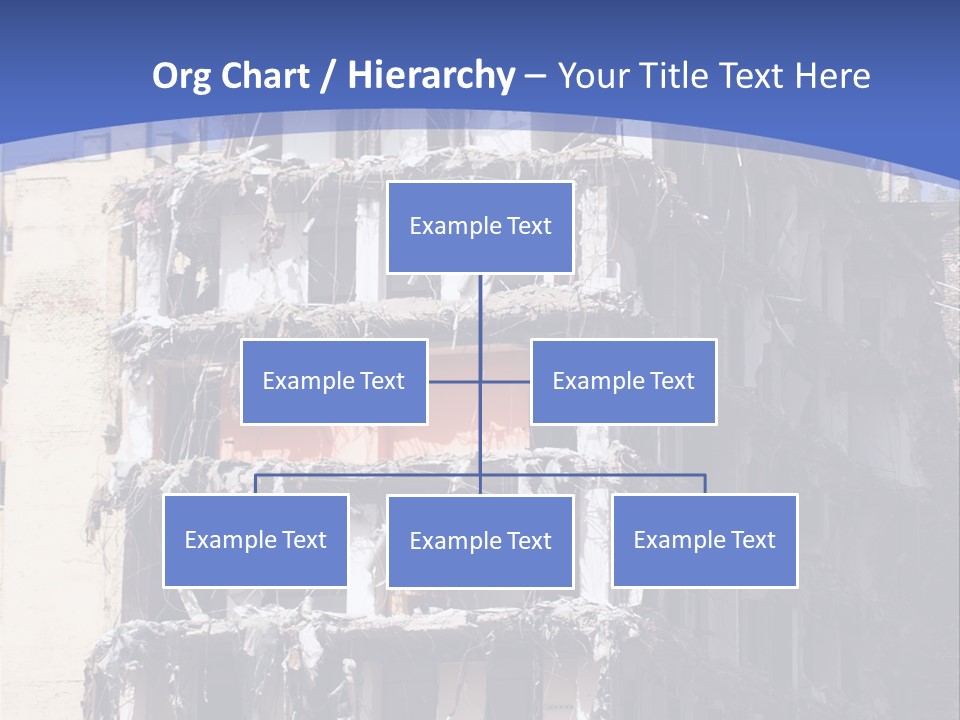 Org Chart / Hierarchy – Your Title Text Here

Example Text

Example Text

Example Text

Example Text

Example Text

Example Text